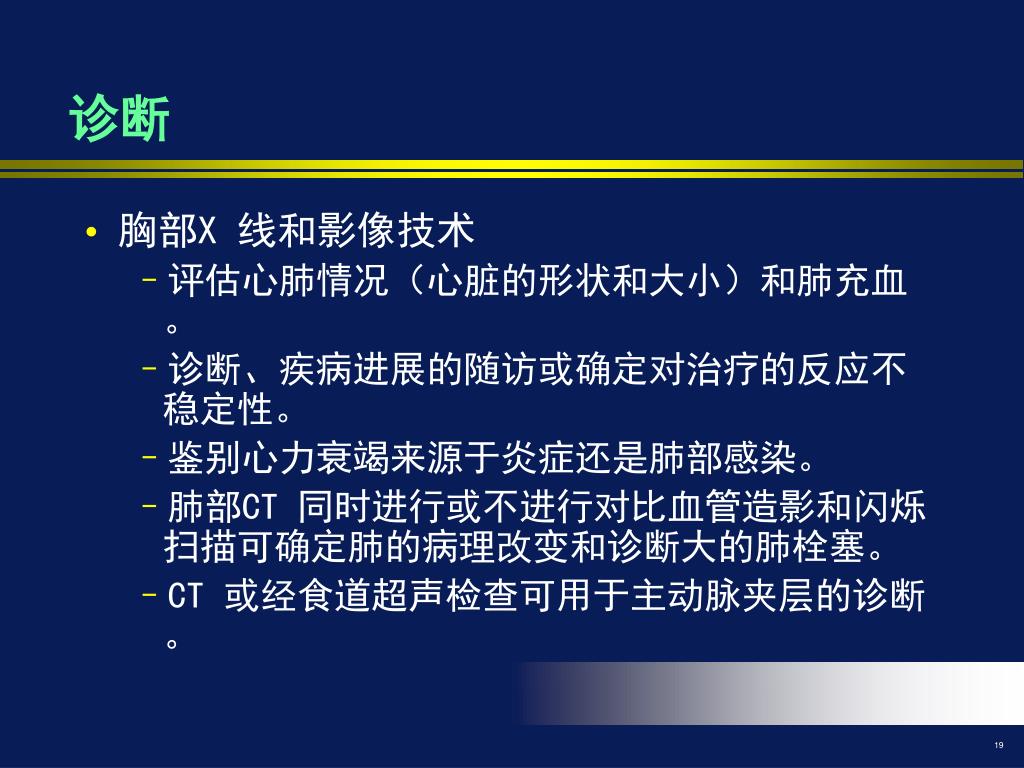 诊断

• 胸部X 线和影像技术
– 评估心肺情况（心脏的形状和大小）和肺充血。
– 诊断、疾病进展的随访或确定对治疗的反应不稳定性。
– 鉴别心力衰竭来源于炎症还是肺部感染。
– 肺部CT 同时进行或不进行对比血管造影和闪烁扫描可确定肺的病理改变和诊断大的肺栓塞。
– CT 或经食道超声检查可用于主动脉夹层的诊断。

19